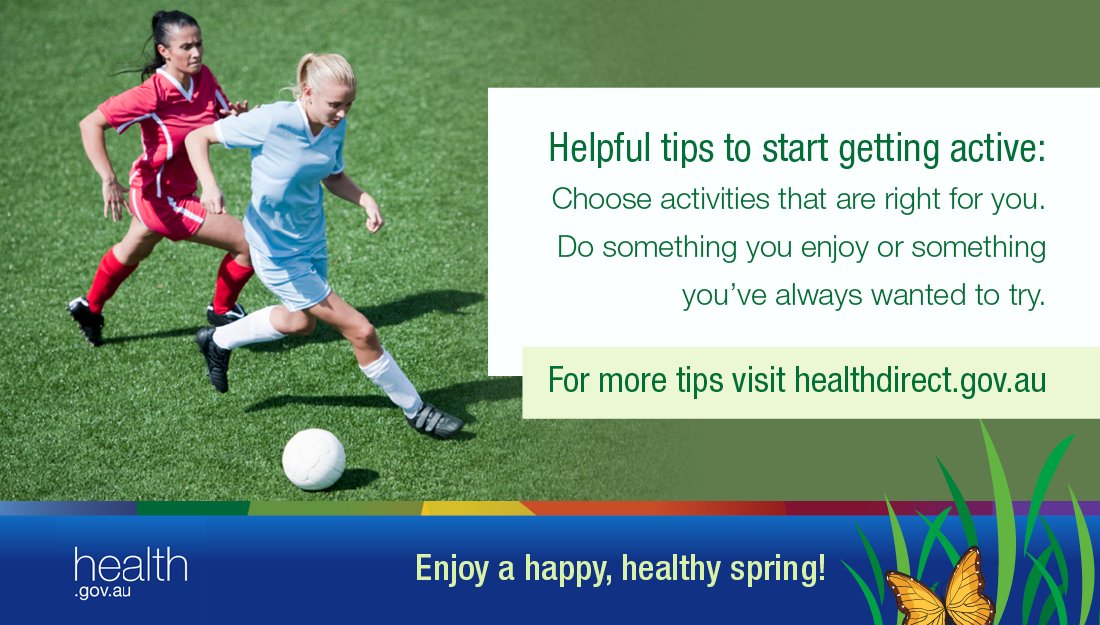 Helpful tips to start getting active:
Choose activities that are right for you. Do something you enjoy or something you've always wanted to try.

For more tips visit healthdirect.gov.au

health
.gov.au

Enjoy a happy, healthy spring!